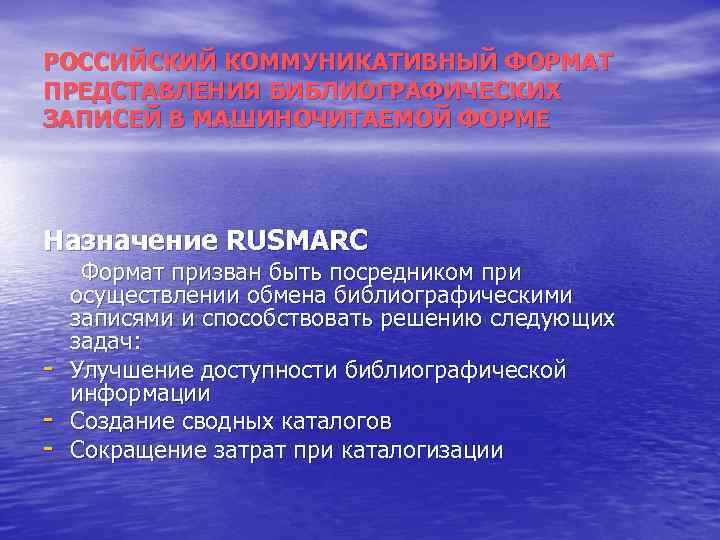 РОССИЙСКИЙ КОММУНИКАТИВНЫЙ ФОРМАТ ПРЕДСТАВЛЕНИЯ БИБЛИОГРАФИЧЕСКИХ ЗАПИСЕЙ В МАШИНОЧИТАЕМОЙ ФОРМЕ

Назначение RUSMARC

Формат призван быть посредником при осуществлении обмена библиографическими записями и способствовать решению следующих задач:

- Улучшение доступности библиографической информации
- Создание сводных каталогов
- Сокращение затрат при каталогизации